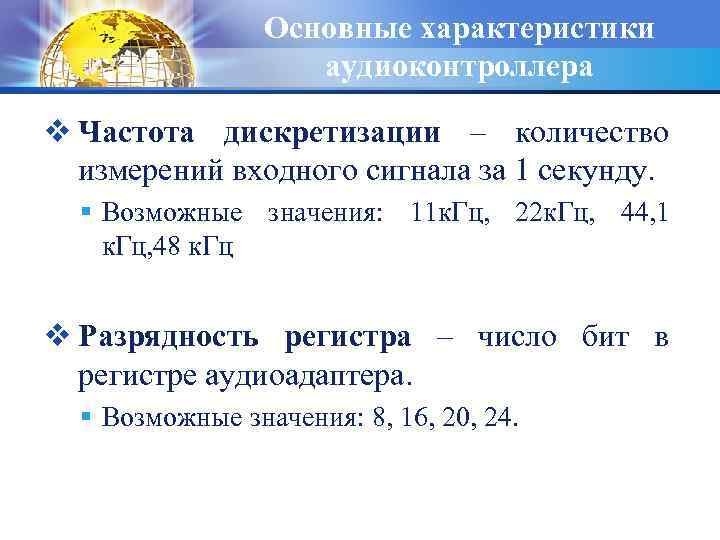 Основные характеристики аудиоконтроллера

❖ Частота дискретизации – количество измерений входного сигнала за 1 секунду.

▪ Возможные значения: 11кГц, 22кГц, 44,1 кГц,48 кГц

❖ Разрядность регистра – число бит в регистре аудиоадаптера.

▪ Возможные значения: 8, 16, 20, 24.